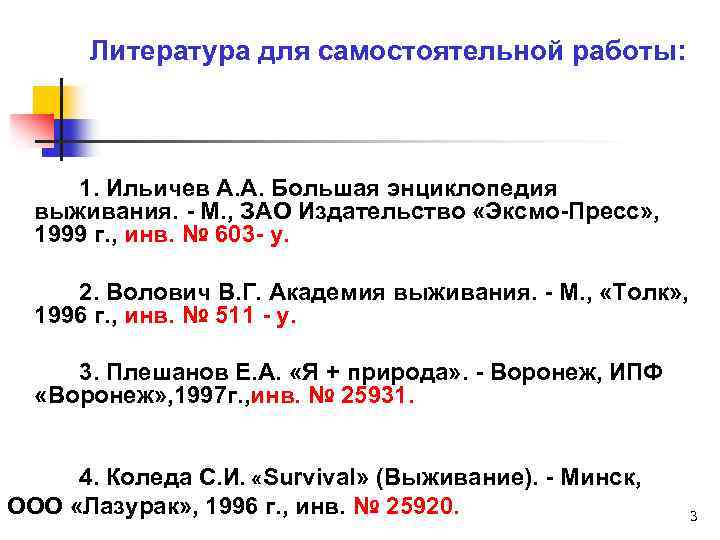 Литература для самостоятельной работы:

1. Ильичев А.А. Большая энциклопедия выживания. - М., ЗАО Издательство «Эксмо-Пресс», 1999 г., инв. № 603- у.

2. Волович В.Г. Академия выживания. - М., «Толк», 1996 г., инв. № 511 - у.

3. Плешанов Е.А. «Я + природа». - Воронеж, ИПФ «Воронеж»,1997г.,инв. № 25931.

4. Коледа С.И. «Survival» (Выживание). - Минск, ООО «Лазурак», 1996 г., инв. № 25920.

3